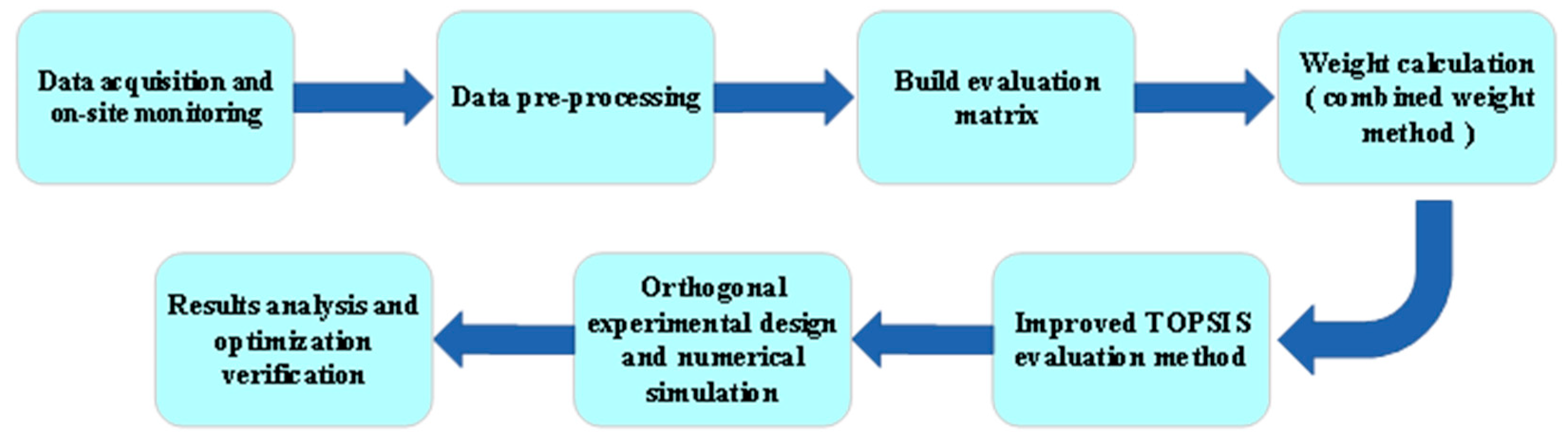 Data acquisition and on-site monitoring

Data pre-processing

Build evaluation matrix

Weight calculation ( combined weight method )

Improved TOPSIS evaluation method

Orthogonal experimental design and numerical simulation

Results analysis and optimization verification